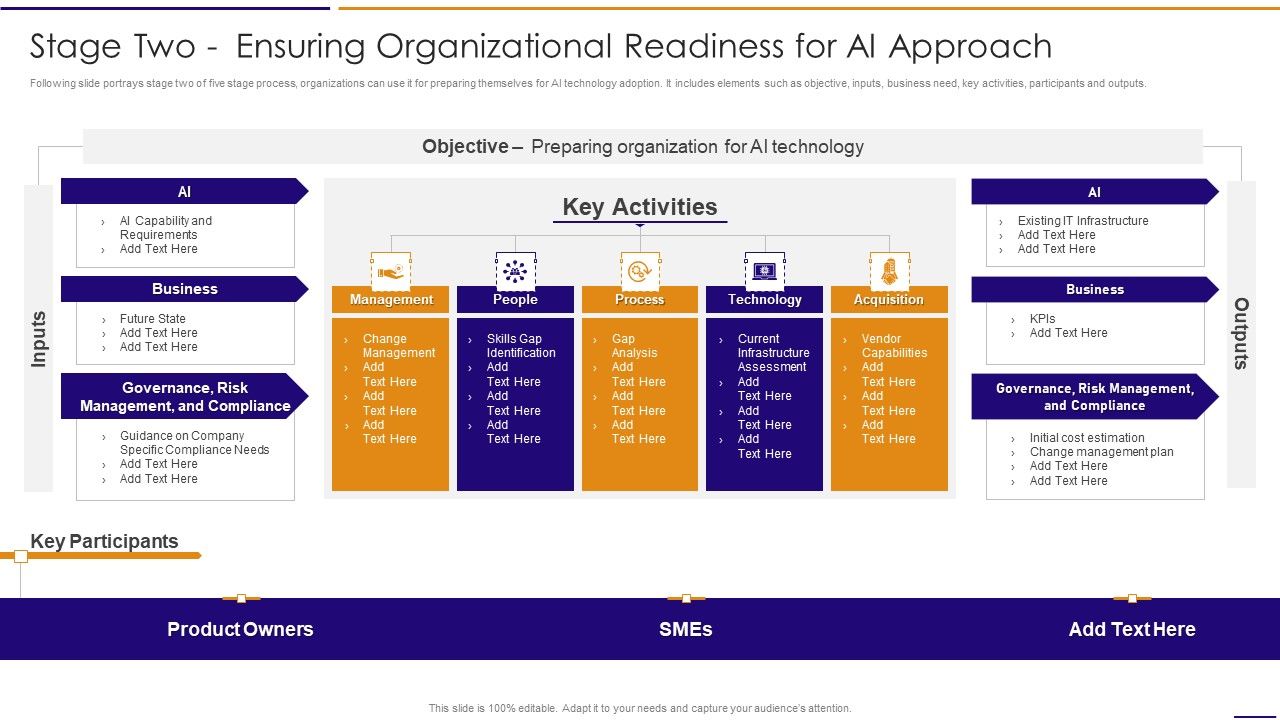 Stage Two - Ensuring Organizational Readiness for AI Approach

Following slide portrays stage two of five stage process, organizations can use it for preparing themselves for AI technology adoption. It includes elements such as objective, inputs, business need, key activities, participants and outputs.

Objective – Preparing organization for AI technology

Inputs

AI
› AI Capability and Requirements
› Add Text Here

Business
› Future State
› Add Text Here
› Add Text Here

Governance, Risk Management, and Compliance
› Guidance on Company Specific Compliance Needs
› Add Text Here
› Add Text Here

Key Activities

Management
› Change Management
› Add Text Here
› Add Text Here
› Add Text Here

People
› Skills Gap Identification
› Add Text Here
› Add Text Here
› Add Text Here

Process
› Gap Analysis
› Add Text Here
› Add Text Here
› Add Text Here

Technology
› Current Infrastructure Assessment
› Add Text Here
› Add Text Here
› Add Text Here

Acquisition
› Vendor Capabilities
› Add Text Here
› Add Text Here
› Add Text Here

Outputs

AI
› Existing IT Infrastructure
› Add Text Here
› Add Text Here

Business
› KPIs
› Add Text Here

Governance, Risk Management, and Compliance
› Initial cost estimation
› Change management plan
› Add Text Here
› Add Text Here

Key Participants

Product Owners

SMEs

Add Text Here

This slide is 100% editable. Adapt it to your needs and capture your audience's attention.